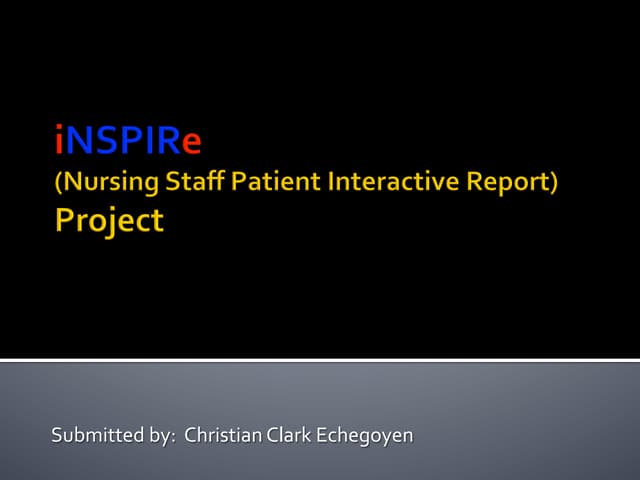 iNSPIRe
(Nursing Staff Patient Interactive Report)
Project

Submitted by: Christian Clark Echegoyen